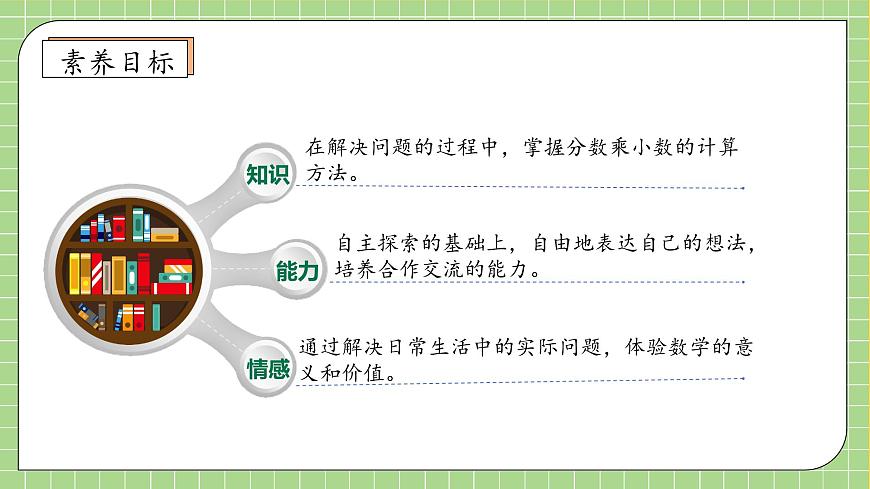 素养目标

知识

在解决问题的过程中，掌握分数乘小数的计算方法。

能力

自主探索的基础上，自由地表达自己的想法，培养合作交流的能力。

情感

通过解决日常生活中的实际问题，体验数学的意义和价值。